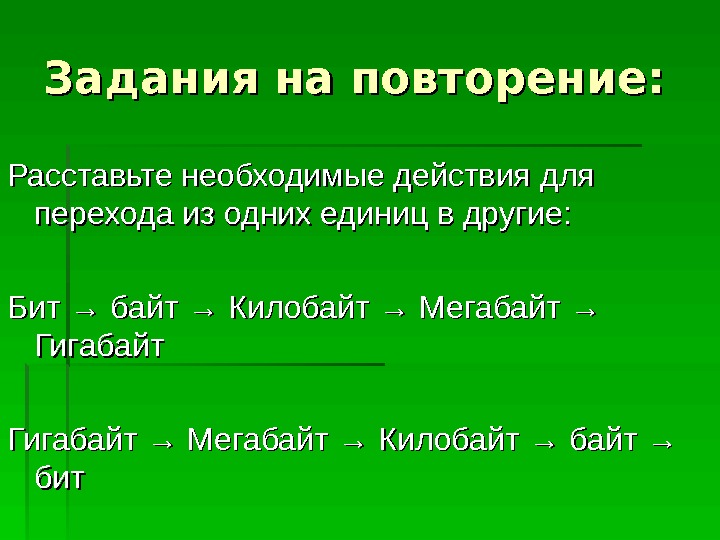 Задания на повторение:

Расставьте необходимые действия для перехода из одних единиц в другие:

Бит → байт → Килобайт → Мегабайт → Гигабайт

Гигабайт → Мегабайт → Килобайт → байт → бит